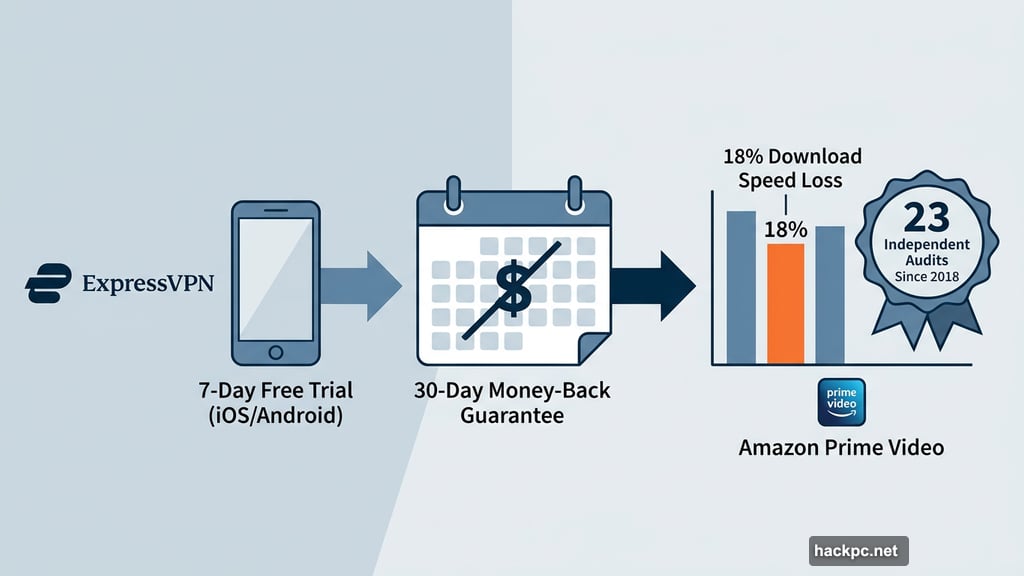 ExpressVPN

7-Day Free Trial (iOS/Android)

$

30-Day Money-Back Guarantee

18% Download Speed Loss

18%

23 Independent Audits Since 2018

prime video

Amazon Prime Video

hackpc.net